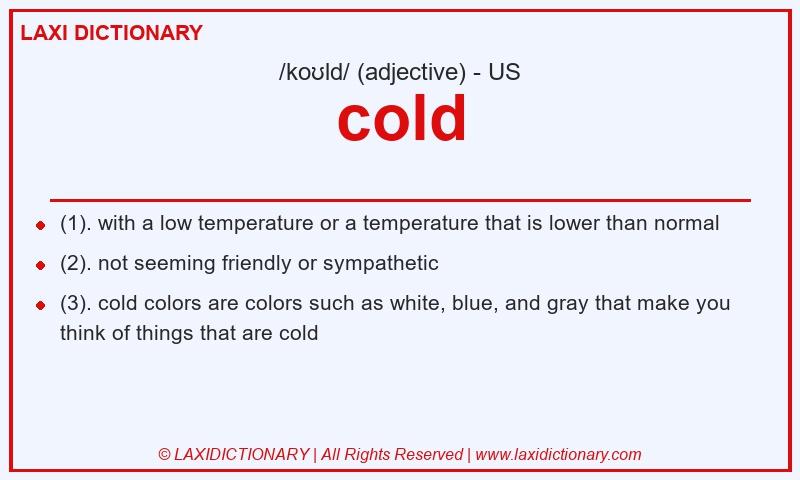 LAXI DICTIONARY

/koʊld/ (adjective) - US

cold

- (1). with a low temperature or a temperature that is lower than normal
- (2). not seeming friendly or sympathetic
- (3). cold colors are colors such as white, blue, and gray that make you think of things that are cold

© LAXIDICTIONARY | All Rights Reserved | www.laxidictionary.com